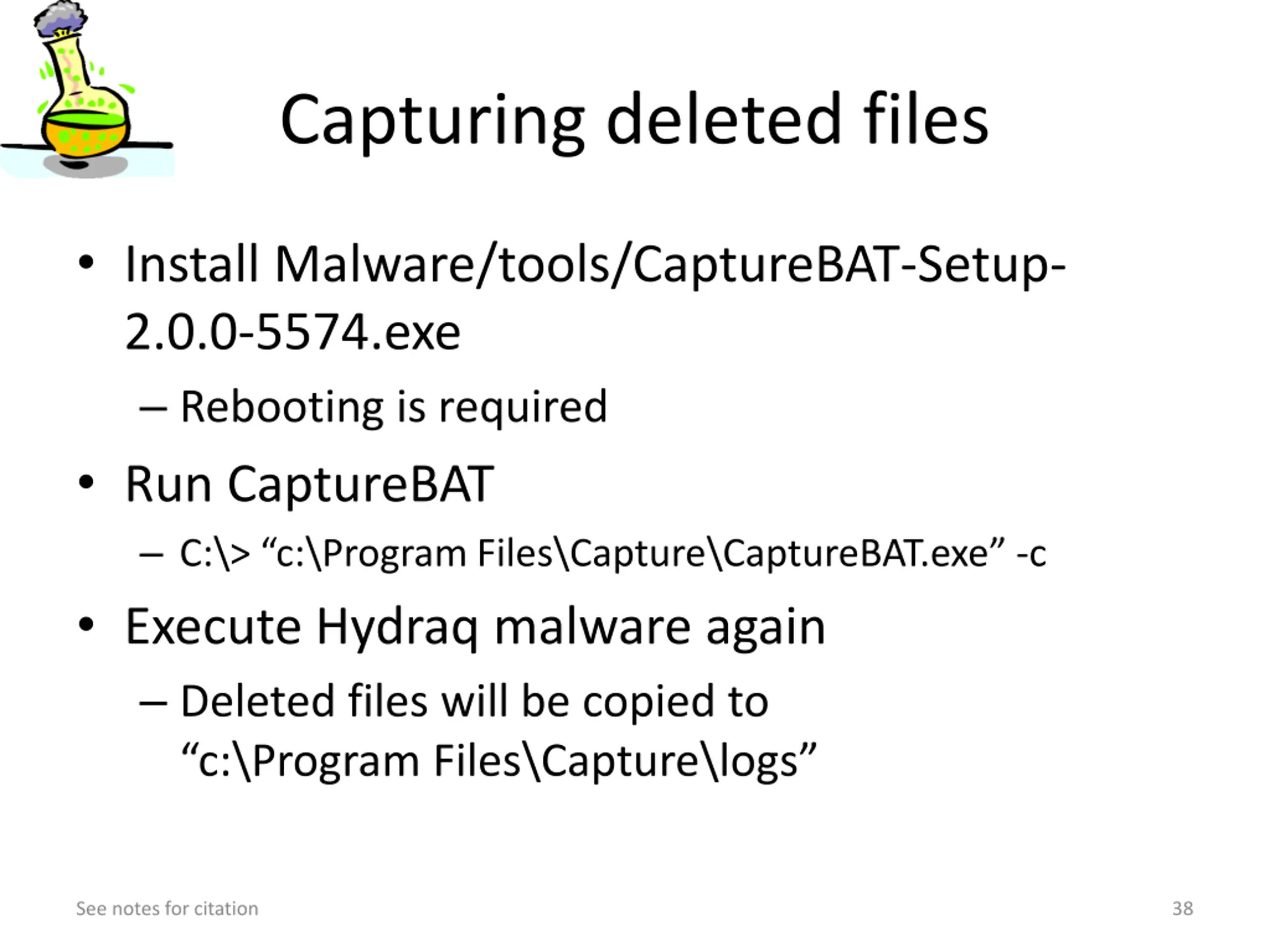 Capturing deleted files

• Install Malware/tools/CaptureBAT-Setup-2.0.0-5574.exe
– Rebooting is required
• Run CaptureBAT
– C:\> “c:\Program Files\Capture\CaptureBAT.exe” -c
• Execute Hydraq malware again
– Deleted files will be copied to “c:\Program Files\Capture\logs”

See notes for citation

38